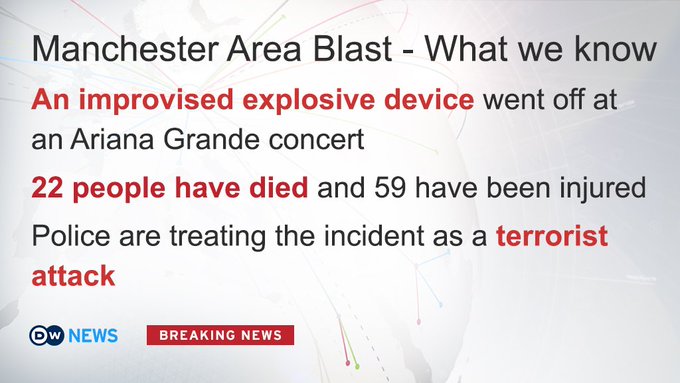 Manchester Area Blast - What we know

An improvised explosive device went off at an Ariana Grande concert

22 people have died and 59 have been injured

Police are treating the incident as a terrorist attack

DW NEWS

BREAKING NEWS